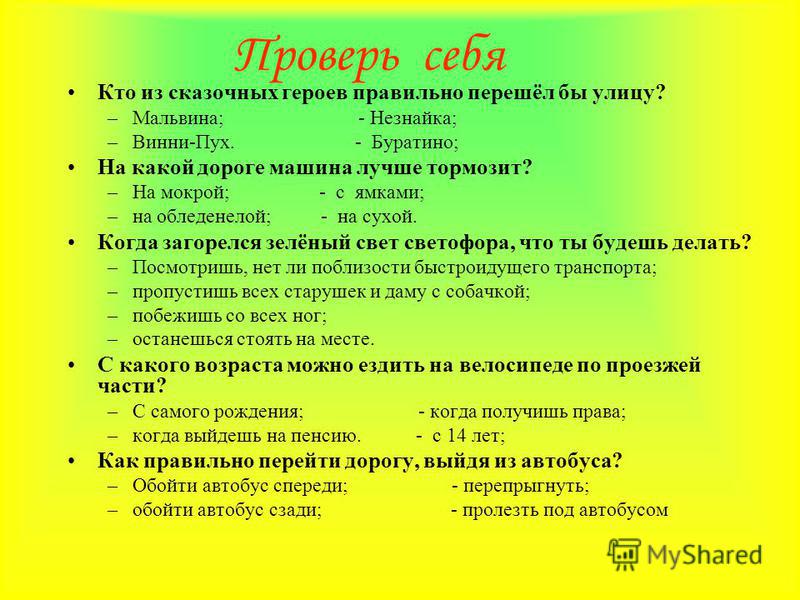 Проверь себя

• Кто из сказочных героев правильно перешёл бы улицу?
– Мальвина; - Незнайка;
– Винни-Пух. - Буратино;

• На какой дороге машина лучше тормозит?
– На мокрой; - с ямками;
– на обледенелой; - на сухой.

• Когда загорелся зелёный свет светофора, что ты будешь делать?
– Посмотришь, нет ли поблизости быстроидущего транспорта;
– пропустишь всех старушек и даму с собачкой;
– побежишь со всех ног;
– останешься стоять на месте.

• С какого возраста можно ездить на велосипеде по проезжей части?
– С самого рождения; - когда получишь права;
– когда выйдешь на пенсию. - с 14 лет;

• Как правильно перейти дорогу, выйдя из автобуса?
– Обойти автобус спереди; - перепрыгнуть;
– обойти автобус сзади; - пролезть под автобусом

MyShared